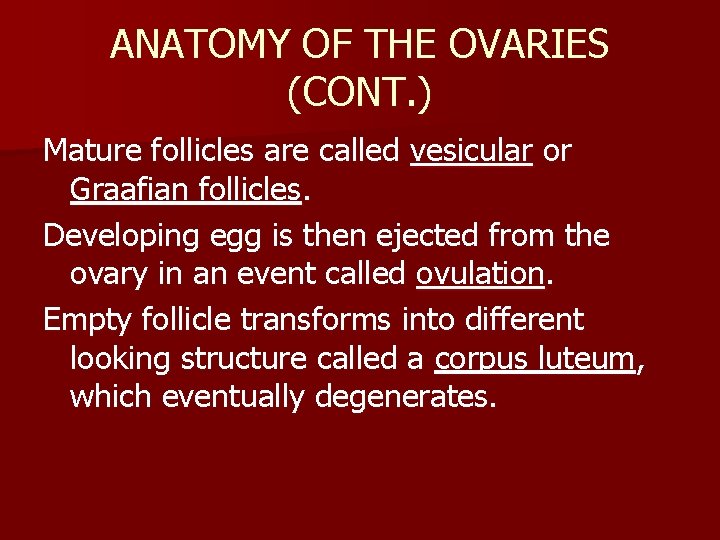 ANATOMY OF THE OVARIES (CONT.)

Mature follicles are called vesicular or Graafian follicles.

Developing egg is then ejected from the ovary in an event called ovulation.

Empty follicle transforms into different looking structure called a corpus luteum, which eventually degenerates.